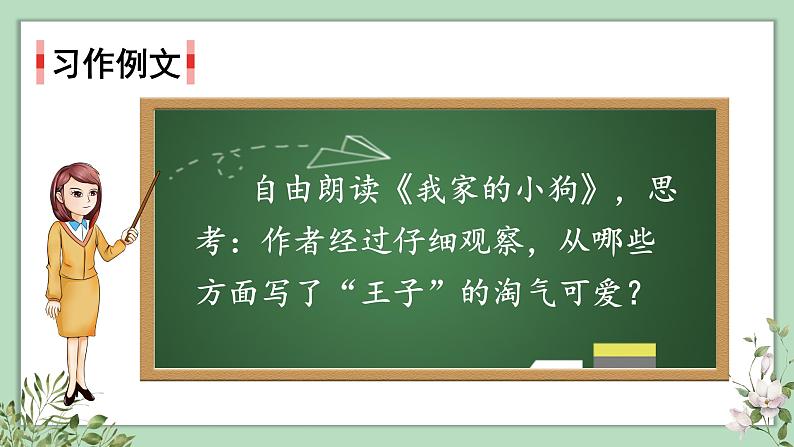 习作例文

自由朗读《我家的小狗》，思考：作者经过仔细观察，从哪些方面写了“王子”的淘气可爱？